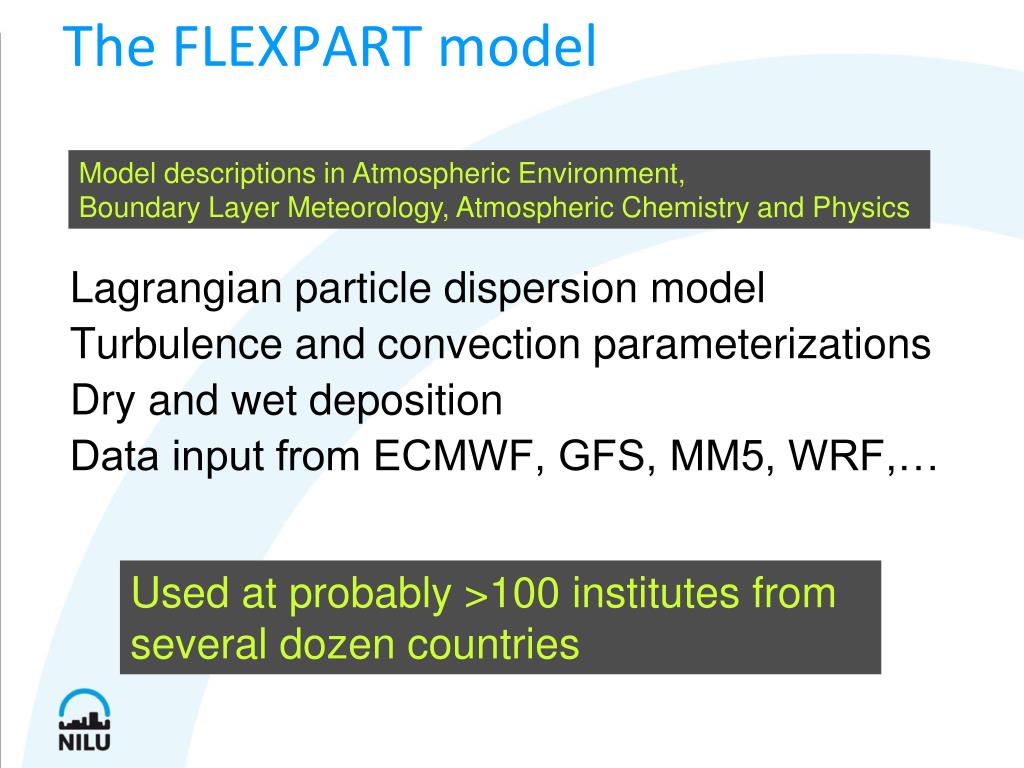 The FLEXPART model

Model descriptions in Atmospheric Environment, Boundary Layer Meteorology, Atmospheric Chemistry and Physics

Lagrangian particle dispersion model
Turbulence and convection parameterizations
Dry and wet deposition
Data input from ECMWF, GFS, MM5, WRF,…

Used at probably >100 institutes from several dozen countries

NILU